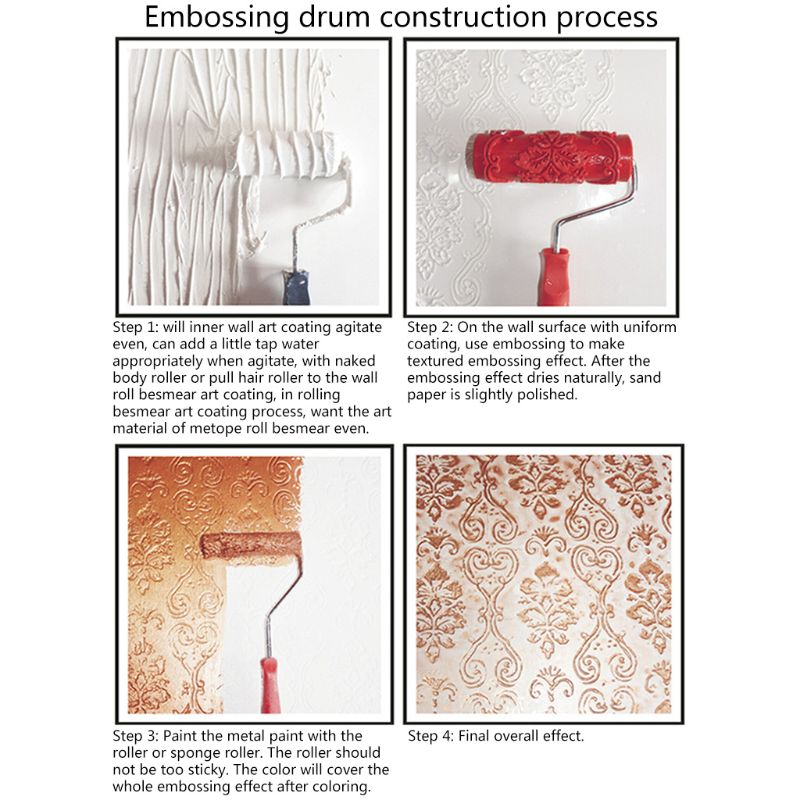 Embossing drum construction process

Step 1: will inner wall art coating agitate even, can add a little tap water appropriately when agitate, with naked body roller or pull hair roller to the wall roll besmear art coating, in rolling besmear art coating process, want the art material of metope roll besmear even.

Step 2: On the wall surface with uniform coating, use embossing to make textured embossing effect. After the embossing effect dries naturally, sand paper is slightly polished.

Step 3: Paint the metal paint with the roller or sponge roller. The roller should not be too sticky. The color will cover the whole embossing effect after coloring.

Step 4: Final overall effect.